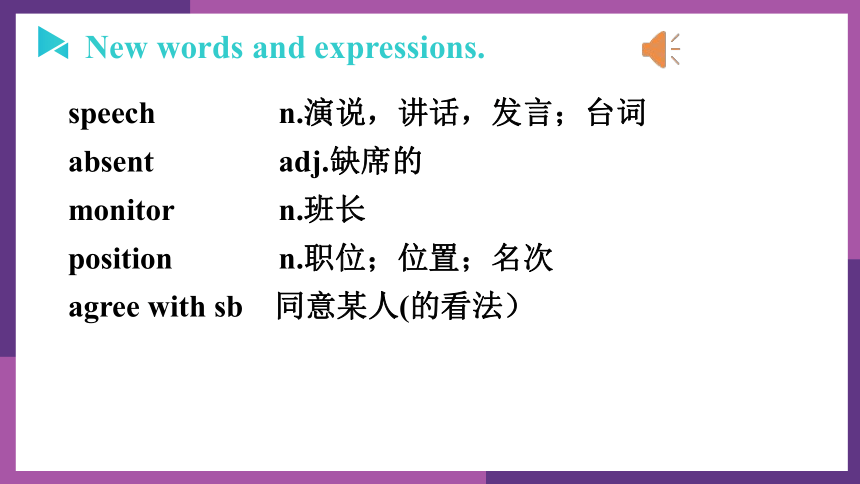 New words and expressions.

speech n.演说，讲话，发言；台词
absent adj.缺席的
monitor n.班长
position n.职位；位置；名次
agree with sb 同意某人(的看法）